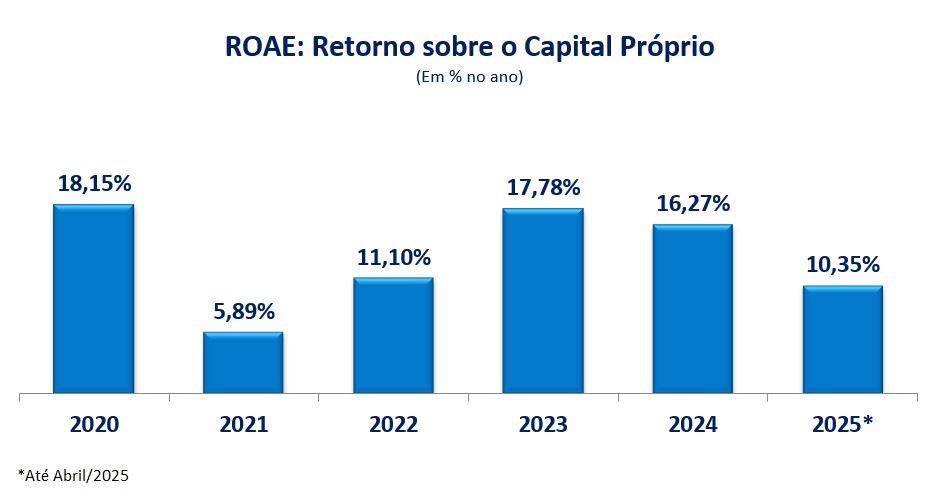 ROAE: Retorno sobre o Capital Próprio
(Em % no ano)

18,15%
5,89%
11,10%
17,78%
16,27%
10,35%

2020
2021
2022
2023
2024
2025*

*Até Abril/2025